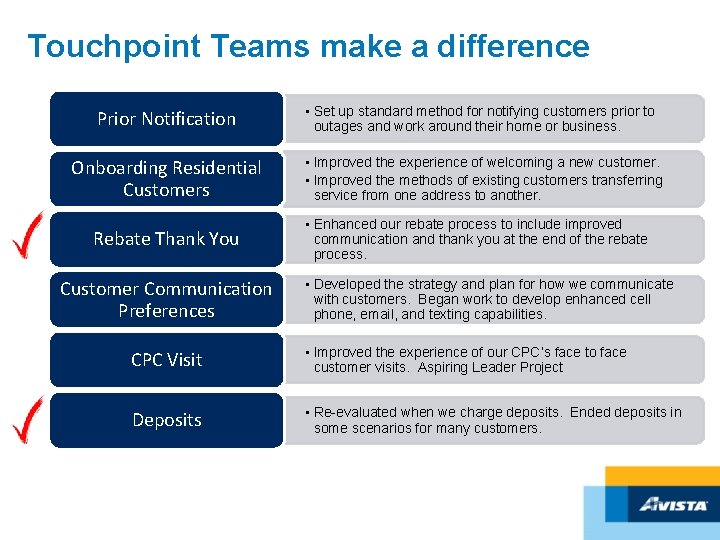 Touchpoint Teams make a difference

Prior Notification

• Set up standard method for notifying customers prior to outages and work around their home or business.

Onboarding Residential Customers

• Improved the experience of welcoming a new customer.
• Improved the methods of existing customers transferring service from one address to another.

Rebate Thank You

• Enhanced our rebate process to include improved communication and thank you at the end of the rebate process.

Customer Communication Preferences

• Developed the strategy and plan for how we communicate with customers. Began work to develop enhanced cell phone, email, and texting capabilities.

CPC Visit

• Improved the experience of our CPC's face to face customer visits. Aspiring Leader Project

Deposits

• Re-evaluated when we charge deposits. Ended deposits in some scenarios for many customers.

AVISTA